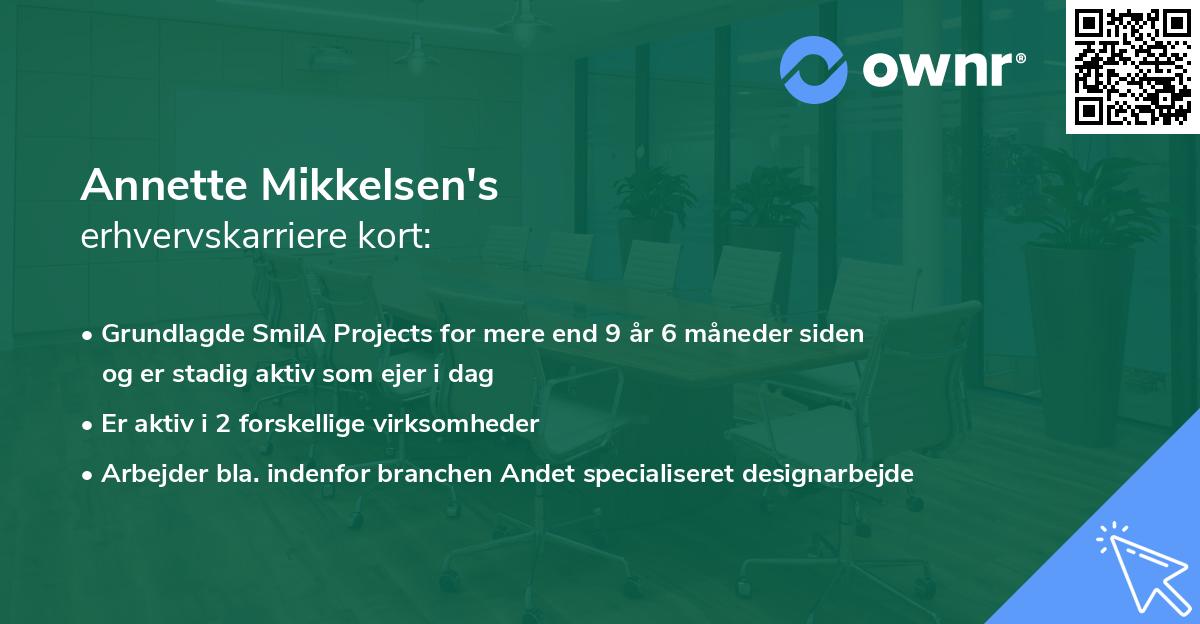 ownr®

Annette Mikkelsen's
erhvervskarriere kort:

• Grundlagde SmilA Projects for mere end 9 år 6 måneder siden og er stadig aktiv som ejer i dag

• Er aktiv i 2 forskellige virksomheder

• Arbejder bla. indenfor branchen Andet specialiseret designarbejde